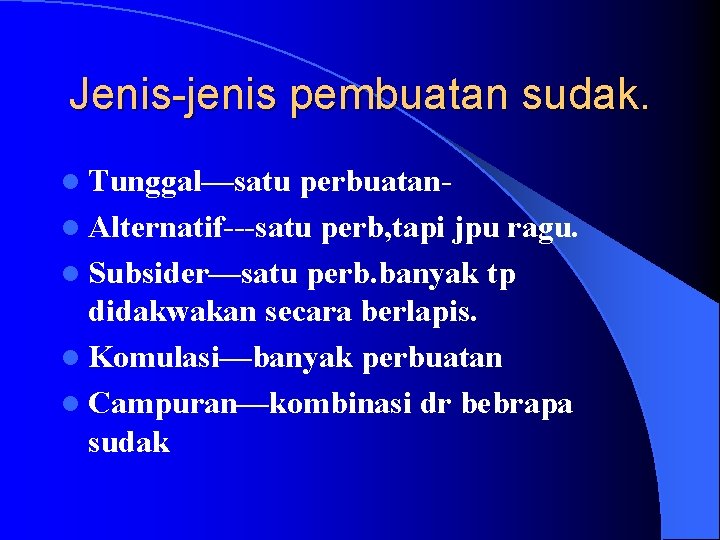 Jenis-jenis pembuatan sudak.

- Tunggal—satu perbuatan-
- Alternatif---satu perb,tapi jpu ragu.
- Subsider—satu perb.banyak tp didakwakan secara berlapis.
- Komulasi—banyak perbuatan
- Campuran—kombinasi dr bebrapa sudak